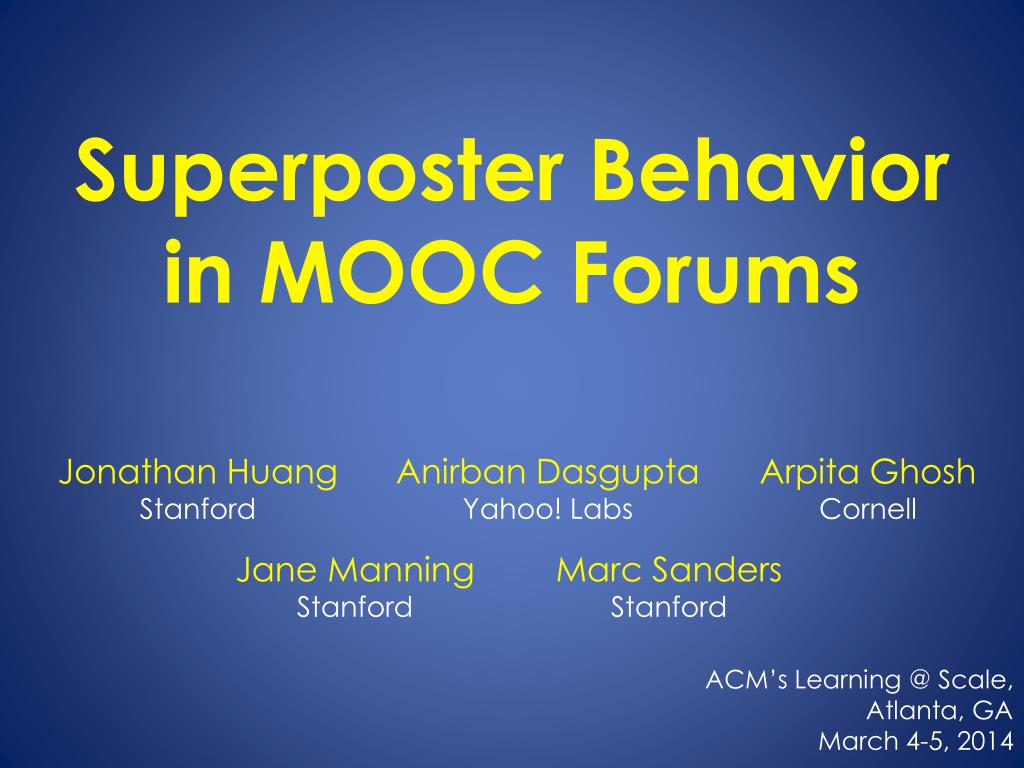 Superposter Behavior in MOOC Forums

Jonathan Huang
Stanford

Anirban Dasgupta
Yahoo! Labs

Arpita Ghosh
Cornell

Jane Manning
Stanford

Marc Sanders
Stanford

ACM's Learning @ Scale,
Atlanta, GA
March 4-5, 2014